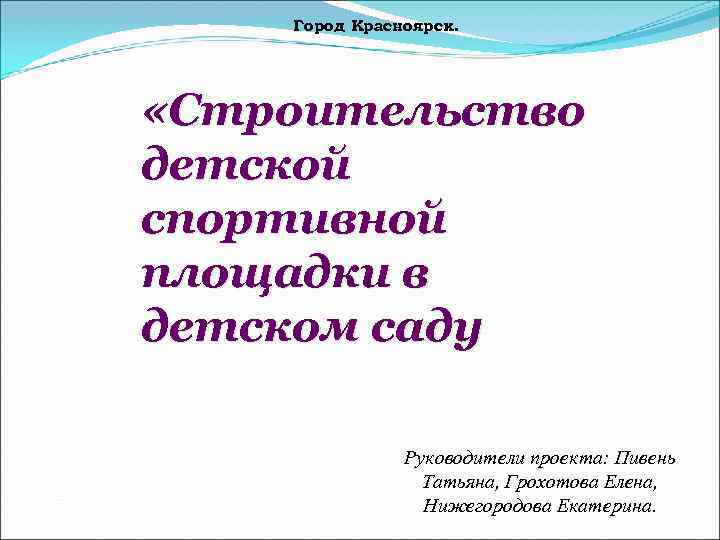 Город Красноярск.

«Строительство детской спортивной площадки в детском саду

Руководители проекта: Пивень Татьяна, Грохотова Елена, Нижегородова Екатерина.